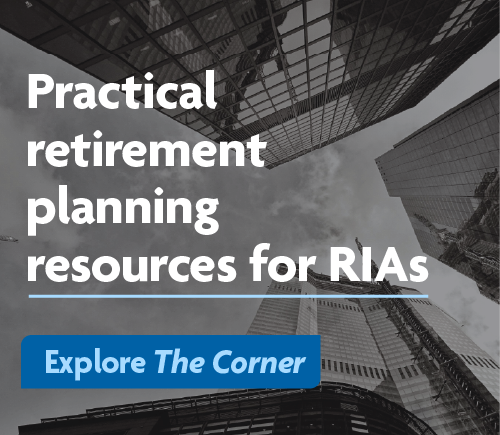 Practical retirement planning resources for RIAs

Explore The Corner